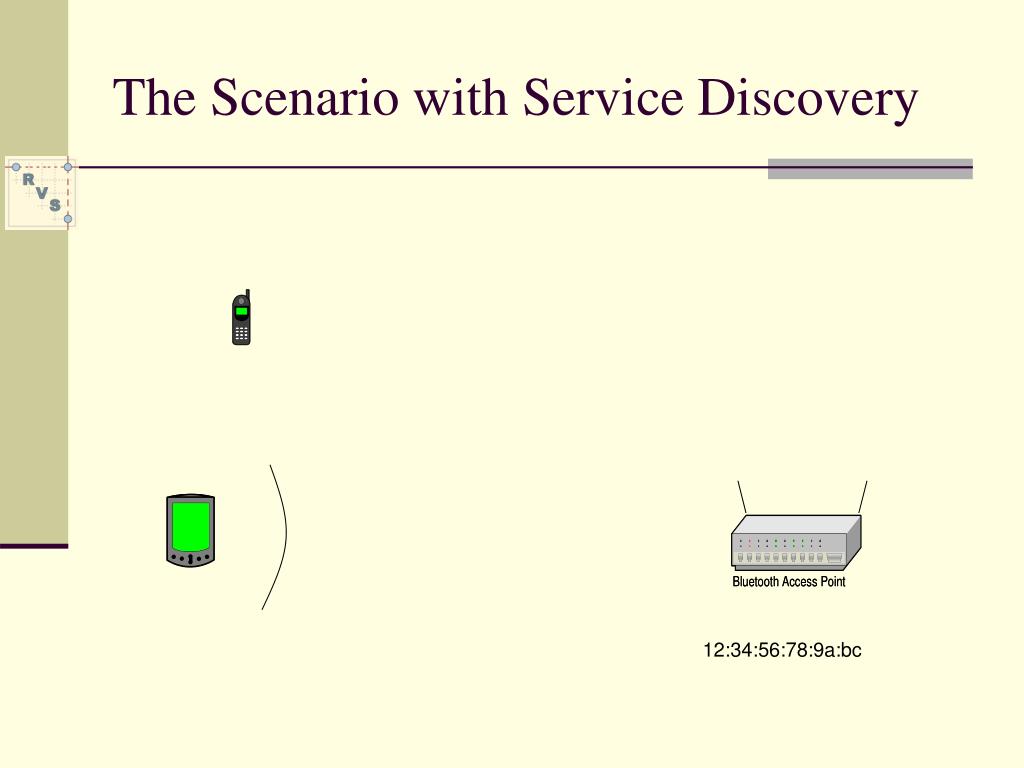 The Scenario with Service Discovery

R
V
S

Bluetooth Access Point

12:34:56:78:9a:bc